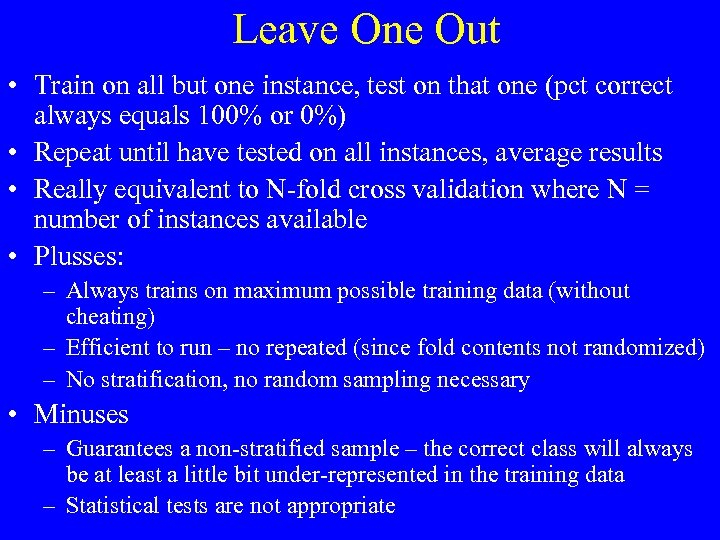 Leave One Out

• Train on all but one instance, test on that one (pct correct always equals 100% or 0%)
• Repeat until have tested on all instances, average results
• Really equivalent to N-fold cross validation where N = number of instances available
• Plusses:
– Always trains on maximum possible training data (without cheating)
– Efficient to run – no repeated (since fold contents not randomized)
– No stratification, no random sampling necessary
• Minuses
– Guarantees a non-stratified sample – the correct class will always be at least a little bit under-represented in the training data
– Statistical tests are not appropriate